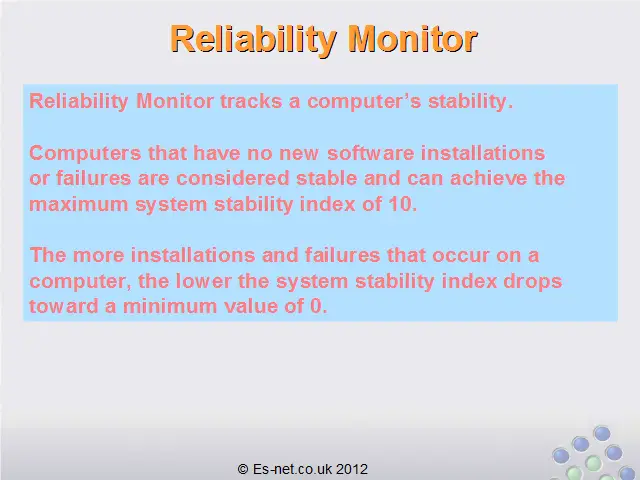 Reliability Monitor

Reliability Monitor tracks a computer's stability.

Computers that have no new software installations or failures are considered stable and can achieve the maximum system stability index of 10.

The more installations and failures that occur on a computer, the lower the system stability index drops toward a minimum value of 0.

© Es-net.co.uk 2012